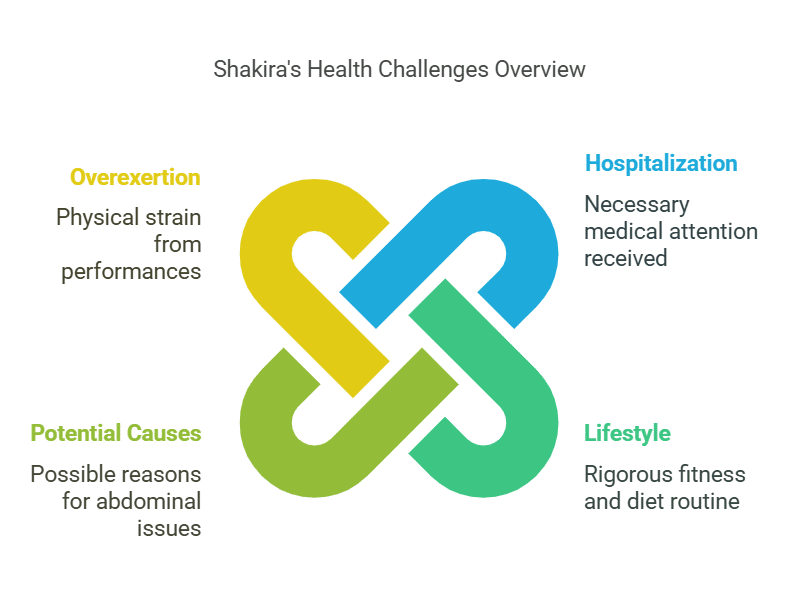 Shakira's Health Challenges Overview

Overexertion

Physical strain from performances

Hospitalization

Necessary medical attention received

Potential Causes

Possible reasons for abdominal issues

Lifestyle

Rigorous fitness and diet routine